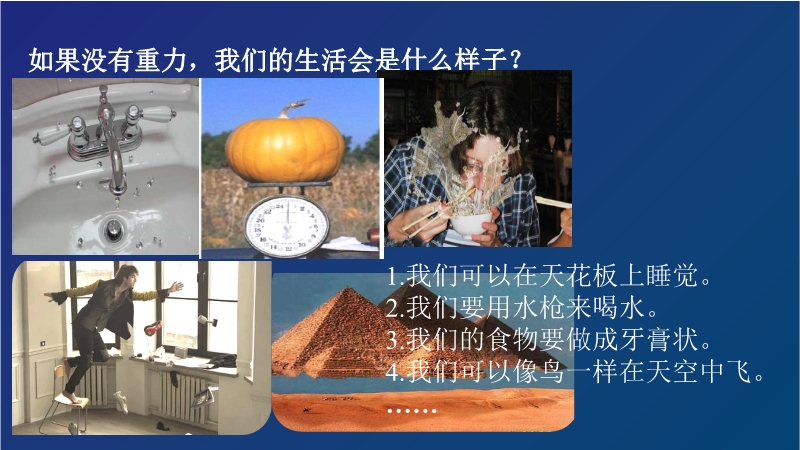 如果没有重力，我们的生活会是什么样子？

1.我们可以在天花板上睡觉。
2.我们要用水枪来喝水。
3.我们的食物要做成牙膏状。
4.我们可以像鸟一样在天空中飞。
……